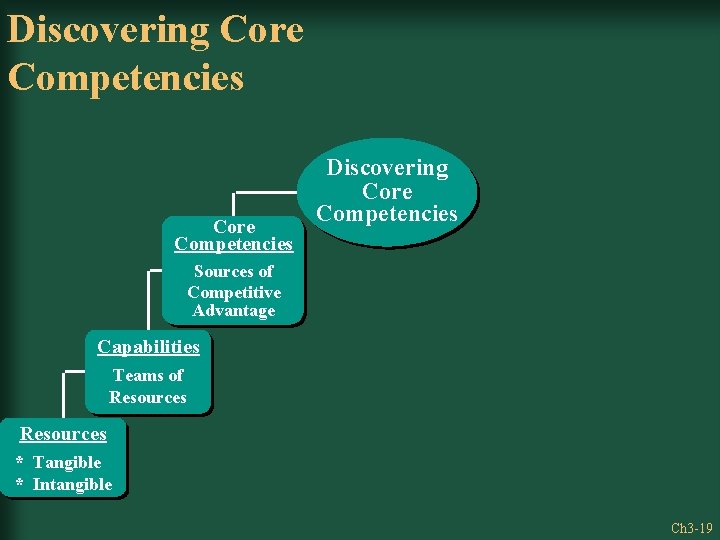 Discovering Core Competencies

Discovering Core Competencies

Core Competencies

Sources of Competitive Advantage

Capabilities

Teams of Resources

Resources

* Tangible
* Intangible

Ch3-19